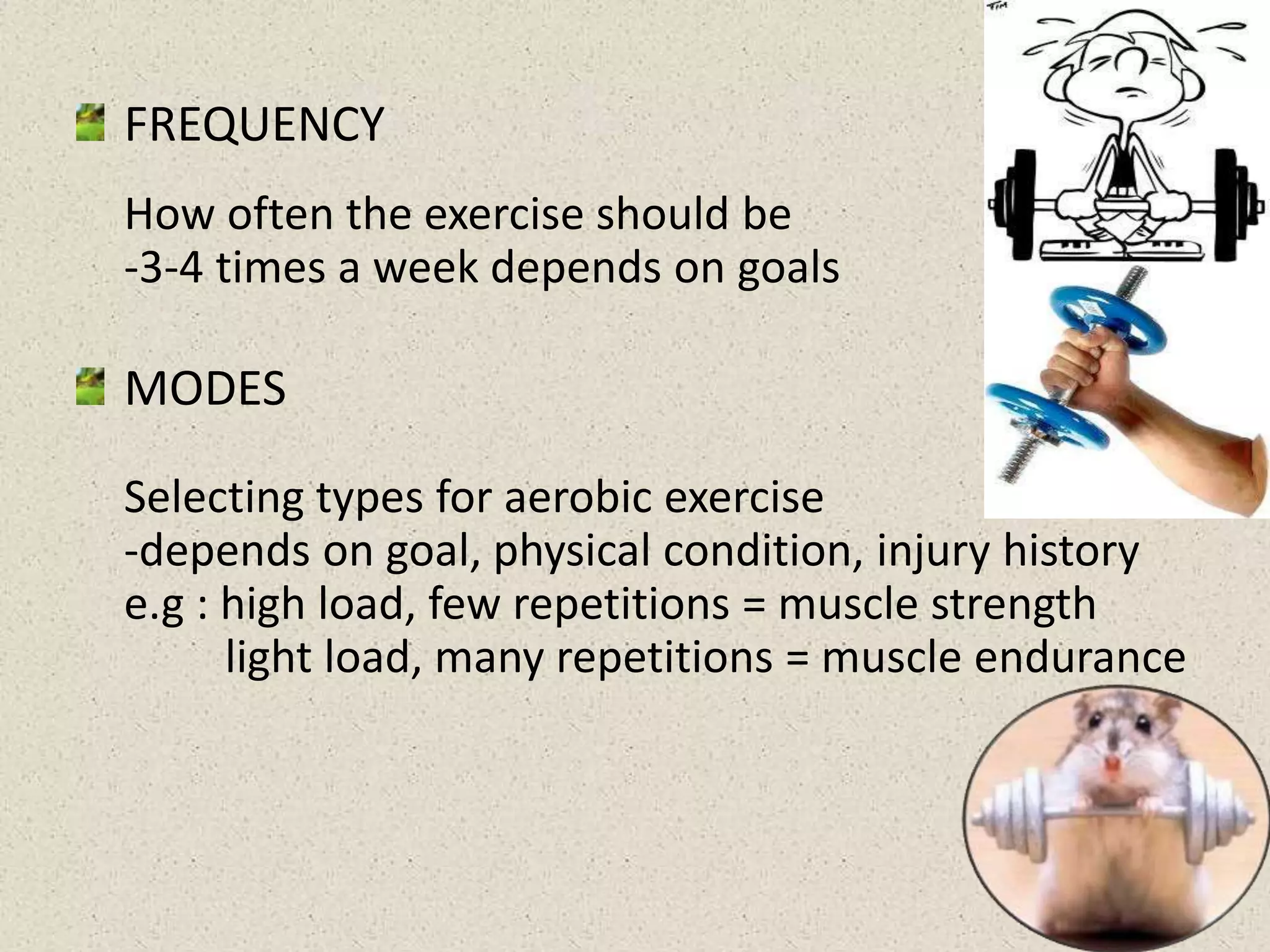 FREQUENCY

How often the exercise should be
-3-4 times a week depends on goals

MODES

Selecting types for aerobic exercise
-depends on goal, physical condition, injury history
e.g : high load, few repetitions = muscle strength
light load, many repetitions = muscle endurance